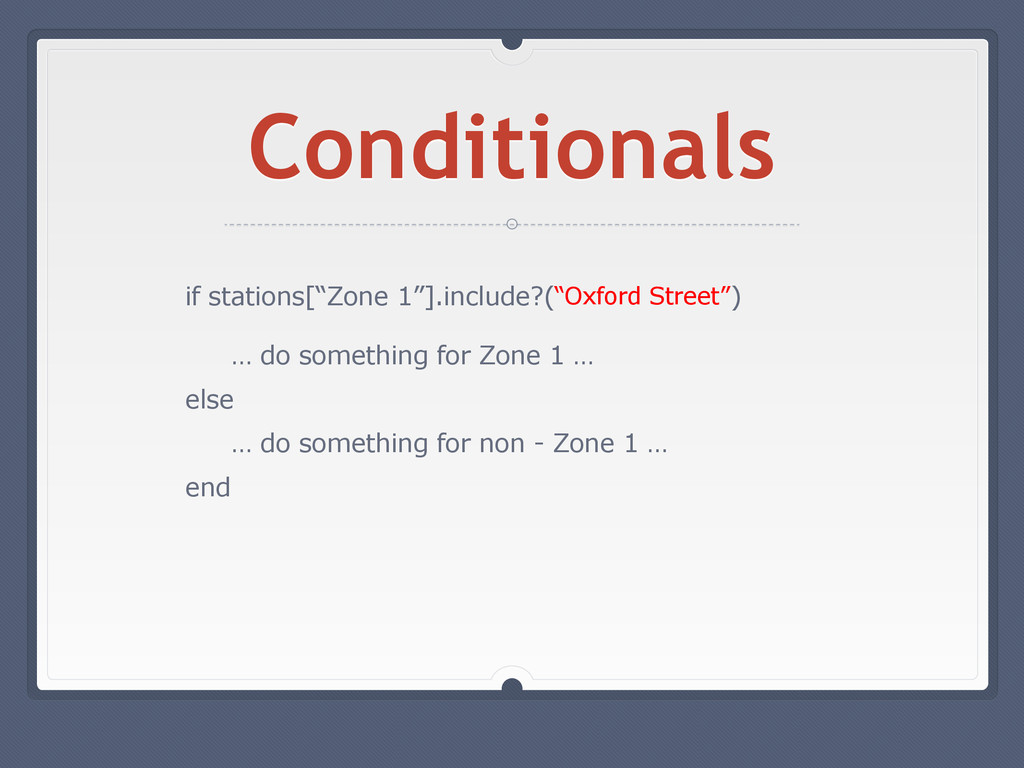 Conditionals

if stations[“Zone 1”].include?(“Oxford Street”)

… do something for Zone 1 …

else

… do something for non - Zone 1 …

end